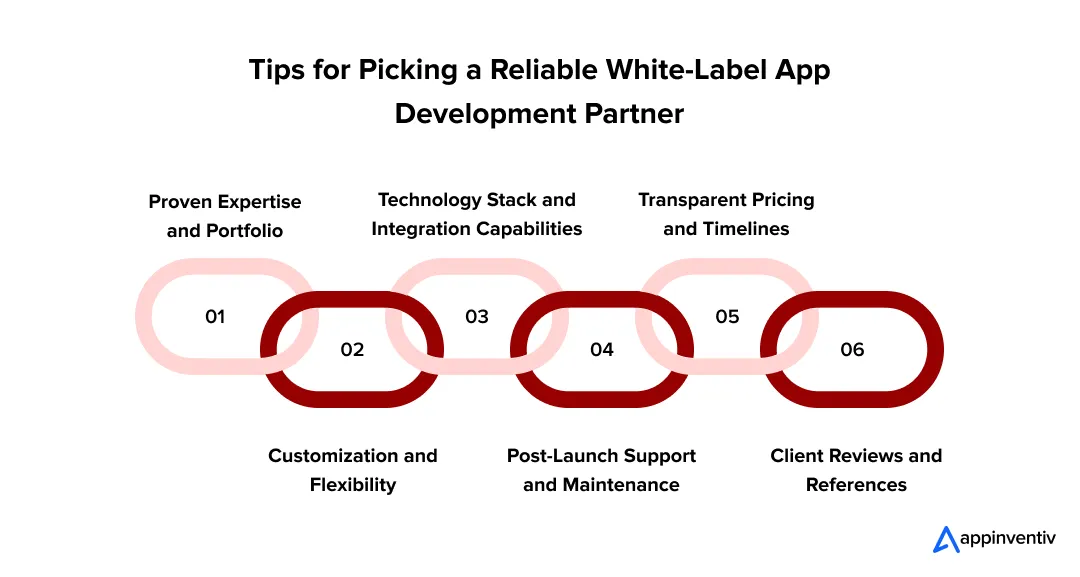 Tips for Picking a Reliable White-Label App Development Partner

Proven Expertise and Portfolio

Technology Stack and Integration Capabilities

Transparent Pricing and Timelines

01

02

03

04

05

06

Customization and Flexibility

Post-Launch Support and Maintenance

Client Reviews and References

appinventiv